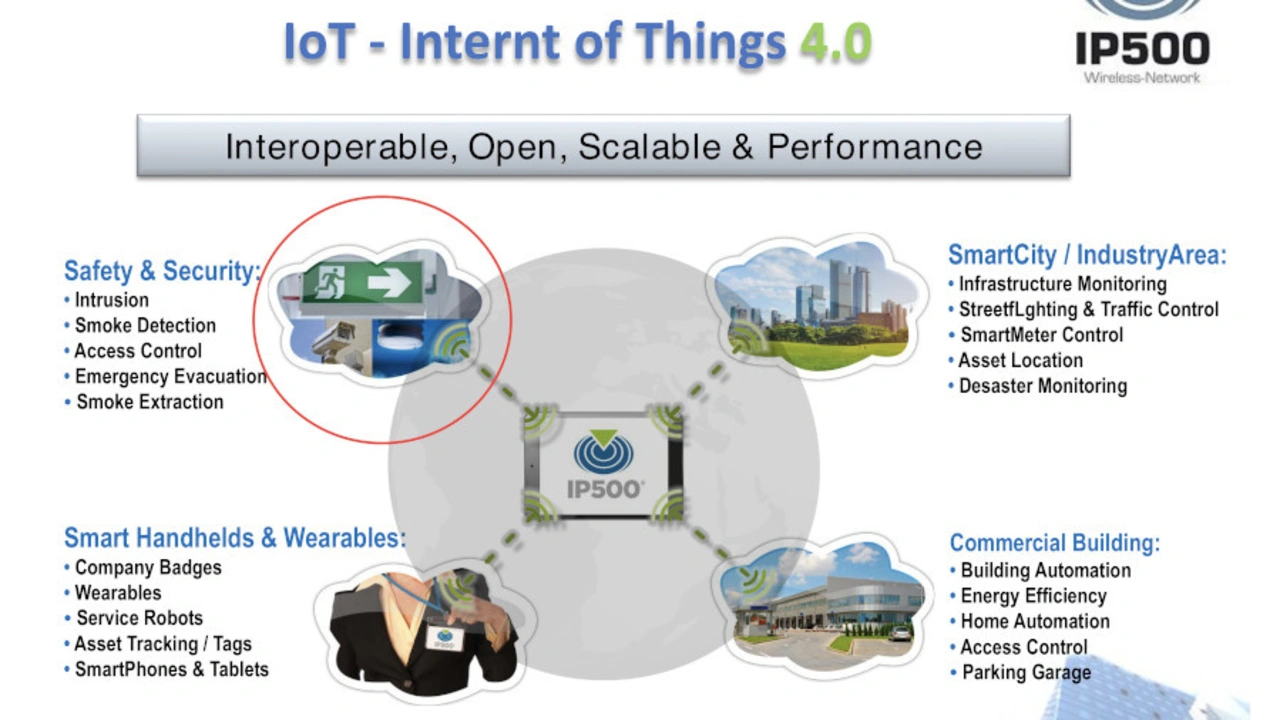 IoT - Internt of Things 4.0

IP500
Wireless-Network

Interoperable, Open, Scalable & Performance

Safety & Security:
• Intrusion
• Smoke Detection
• Access Control
• Emergency Evacuation
• Smoke Extraction

SmartCity / IndustryArea:
• Infrastructure Monitoring
• StreetfLghting & Traffic Control
• SmartMeter Control
• Asset Location
• Desaster Monitoring

IP500

Smart Handhelds & Wearables:
• Company Badges
• Wearables
• Service Robots
• Asset Tracking / Tags
• SmartPhones & Tablets

IP500

Commercial Building:
• Building Automation
• Energy Efficiency
• Home Automation
• Access Control
• Parking Garage